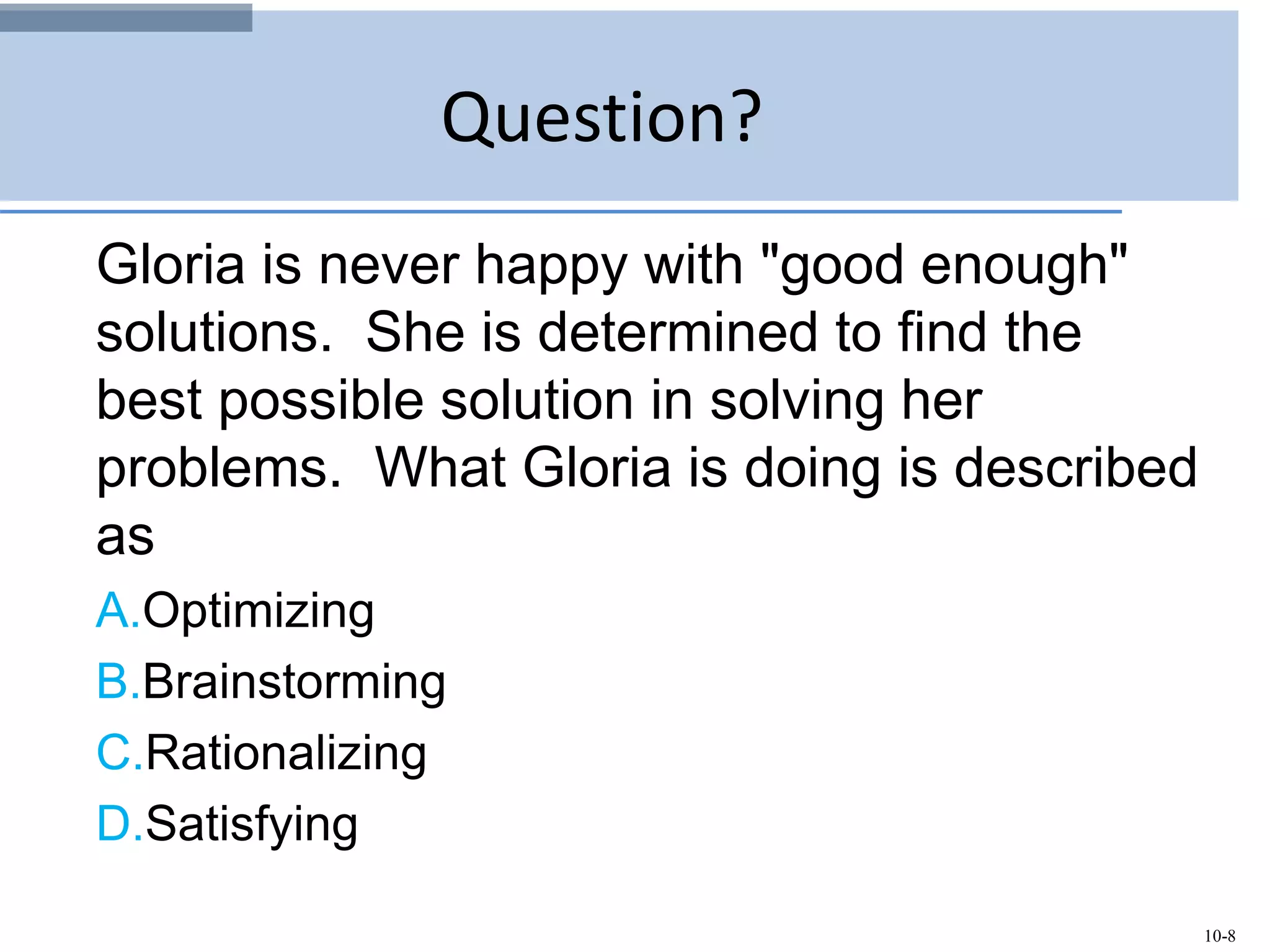 Question?

Gloria is never happy with "good enough" solutions. She is determined to find the best possible solution in solving her problems. What Gloria is doing is described as

A.Optimizing

B.Brainstorming

C.Rationalizing

D.Satisfying

10-8